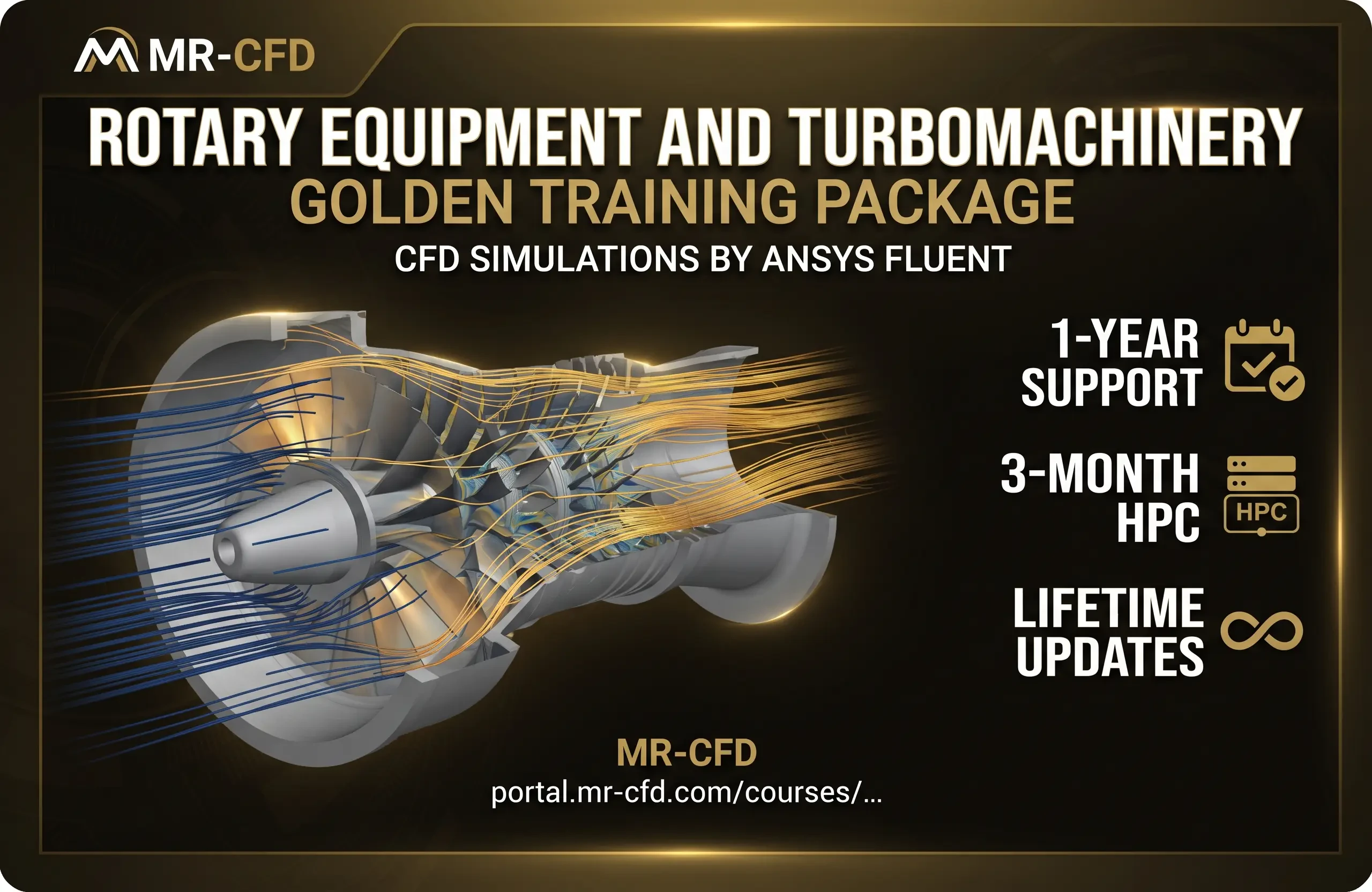 MR-CFD

ROTARY EQUIPMENT AND TURBOMACHINERY
GOLDEN TRAINING PACKAGE
CFD SIMULATIONS BY ANSYS FLUENT

1-YEAR
SUPPORT

3-MONTH
HPC

HPC

LIFETIME
UPDATES

MR-CFD
portal.mr-cfd.com/courses/...